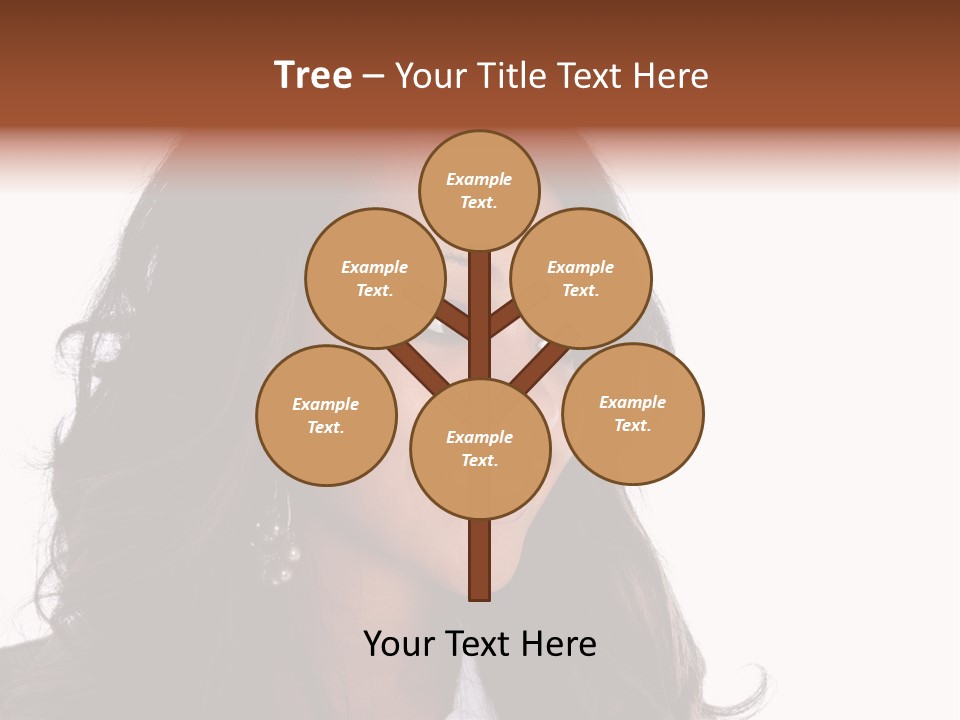 Tree – Your Title Text Here

Example Text.

Example Text.

Example Text.

Example Text.

Example Text.

Example Text.

Your Text Here